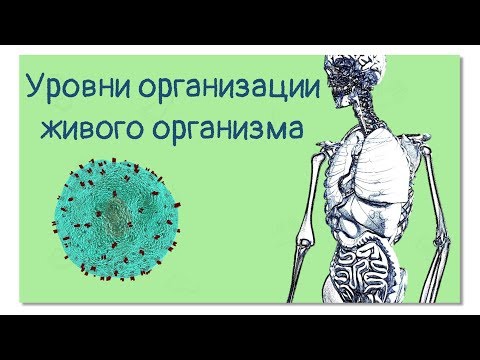 Уровни организации живого организма